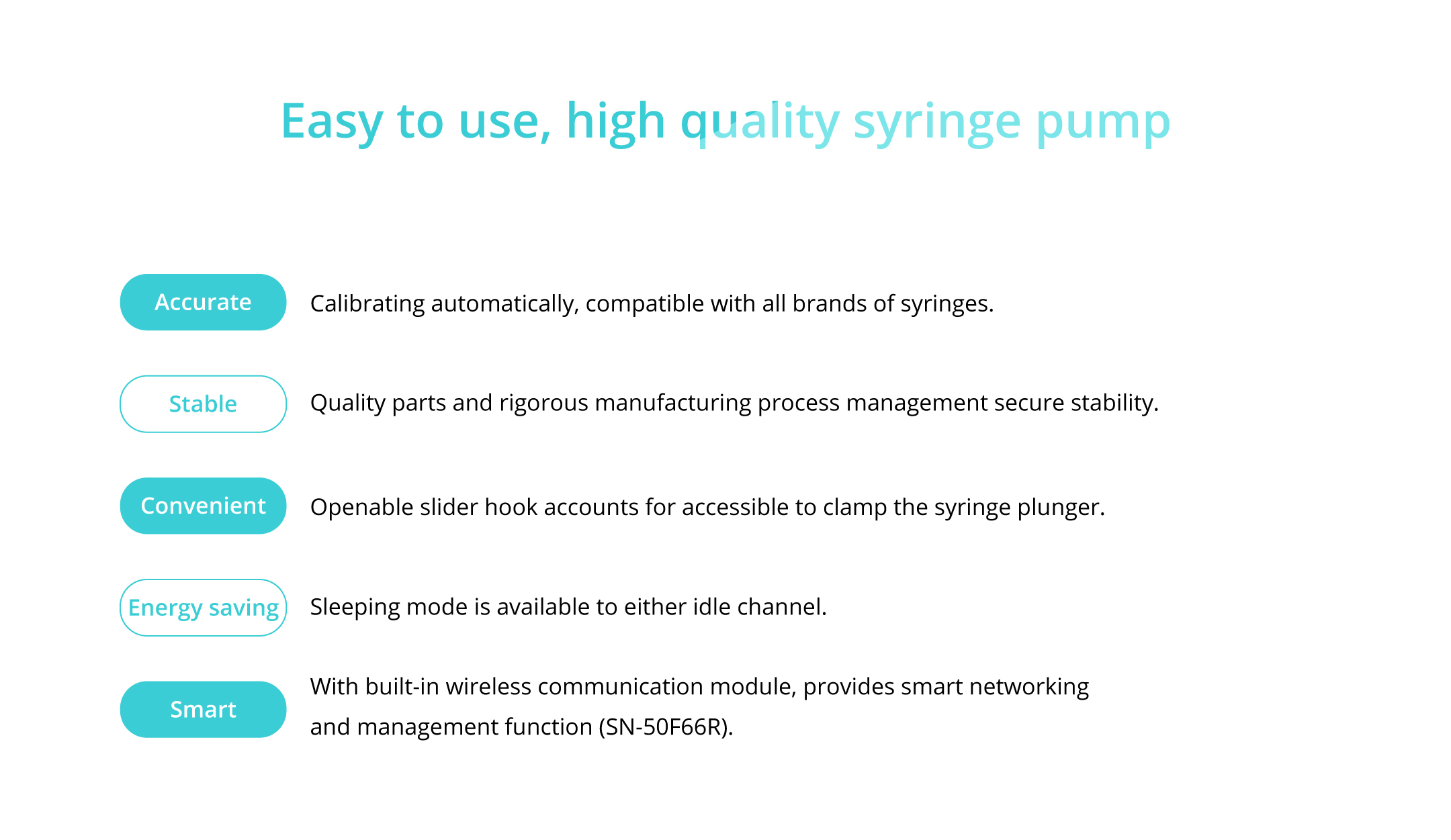 Easy to use, high quality syringe pump

Accurate

Calibrating automatically, compatible with all brands of syringes.

Stable

Quality parts and rigorous manufacturing process management secure stability.

Convenient

Openable slider hook accounts for accessible to clamp the syringe plunger.

Energy saving

Sleeping mode is available to either idle channel.

Smart

With built-in wireless communication module, provides smart networking and management function (SN-50F66R).